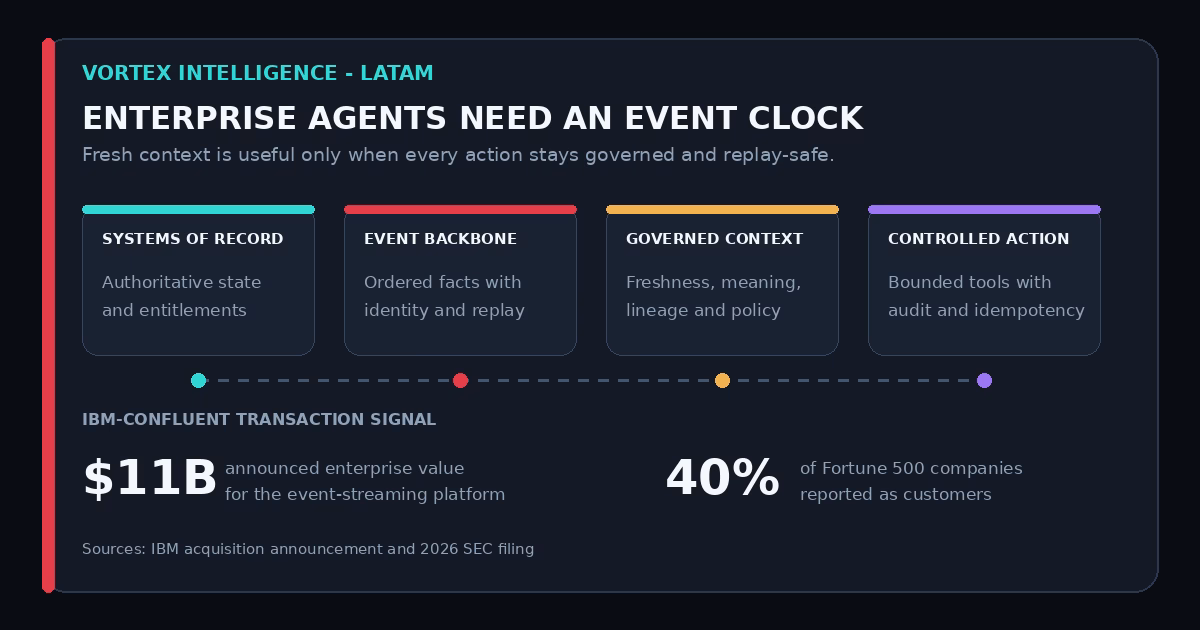 VORTEX INTELLIGENCE - LATAM

ENTERPRISE AGENTS NEED AN EVENT CLOCK

Fresh context is useful only when every action stays governed and replay-safe.

SYSTEMS OF RECORD

Authoritative state and entitlements

EVENT BACKBONE

Ordered facts with identity and replay

GOVERNED CONTEXT

Freshness, meaning, lineage and policy

CONTROLLED ACTION

Bounded tools with audit and idempotency

IBM-CONFLUENT TRANSACTION SIGNAL

$11B announced enterprise value for the event-streaming platform

40% of Fortune 500 companies reported as customers

Sources: IBM acquisition announcement and 2026 SEC filing